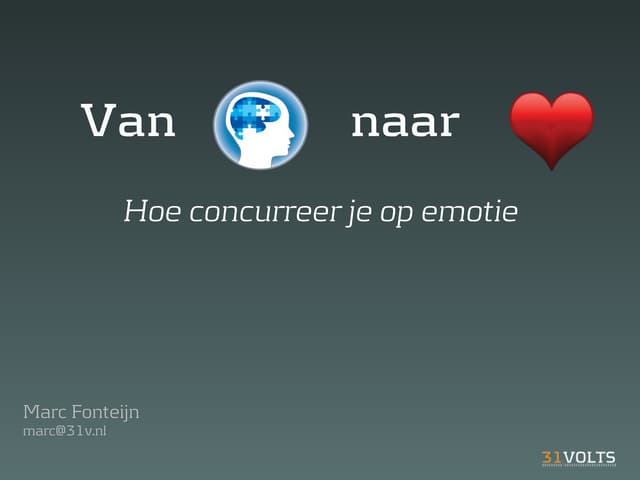 Van naar

Hoe concurreer je op emotie

Marc Fonteijn
marc@31v.nl

31VOLTS